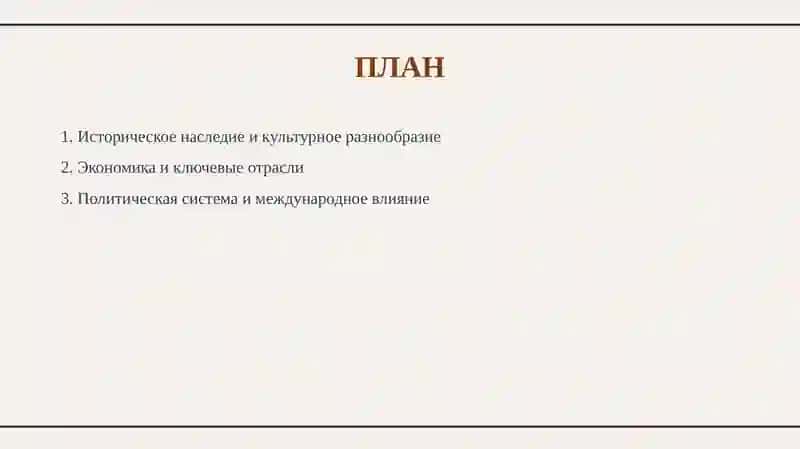 ПЛАН

1. Историческое наследие и культурное разнообразие
2. Экономика и ключевые отрасли
3. Политическая система и международное влияние